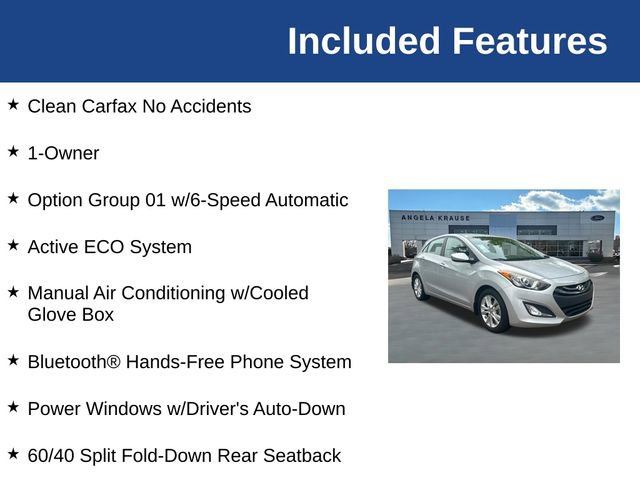 Included Features

★ Clean Carfax No Accidents

★ 1-Owner

★ Option Group 01 w/6-Speed Automatic

★ Active ECO System

★ Manual Air Conditioning w/Cooled Glove Box

★ Bluetooth® Hands-Free Phone System

★ Power Windows w/Driver's Auto-Down

★ 60/40 Split Fold-Down Rear Seatback

ANGELA KRAUSE